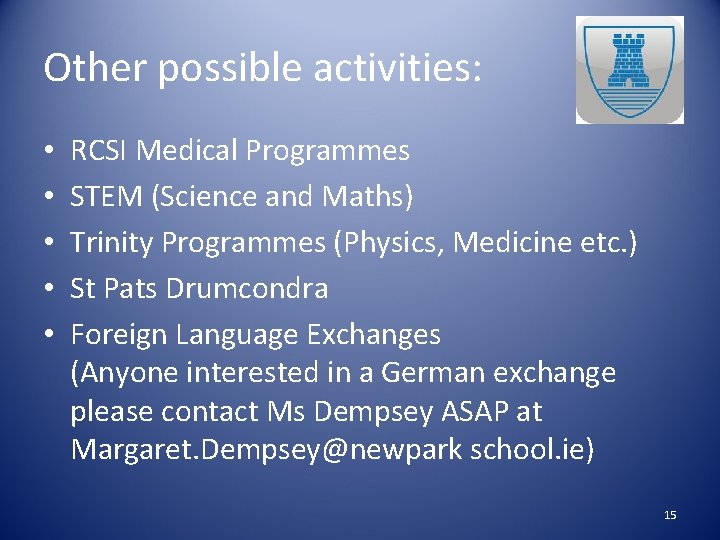 Other possible activities:

• RCSI Medical Programmes
• STEM (Science and Maths)
• Trinity Programmes (Physics, Medicine etc.)
• St Pats Drumcondra
• Foreign Language Exchanges (Anyone interested in a German exchange please contact Ms Dempsey ASAP at Margaret.Dempsey@newpark school.ie)

15